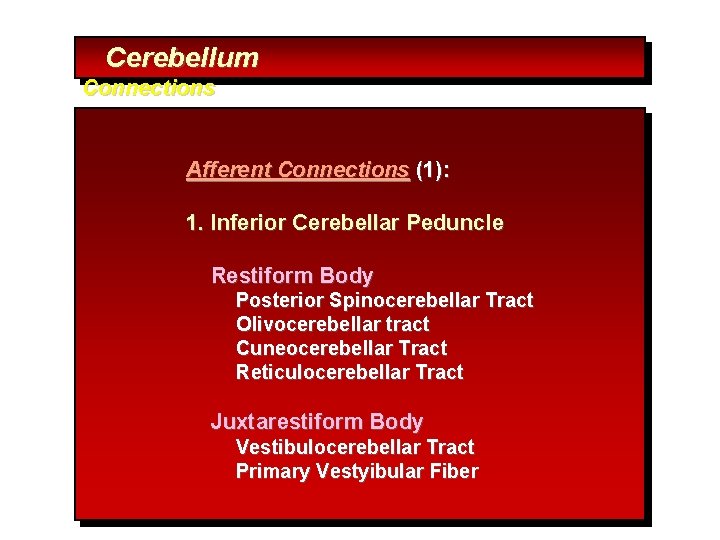 Cerebellum
Connections

Afferent Connections (1):

1. Inferior Cerebellar Peduncle

Restiform Body
Posterior Spinocerebellar Tract
Olivocerebellar tract
Cuneocerebellar Tract
Reticulocerebellar Tract

Juxtarestiform Body
Vestibulocerebellar Tract
Primary Vestyibular Fiber